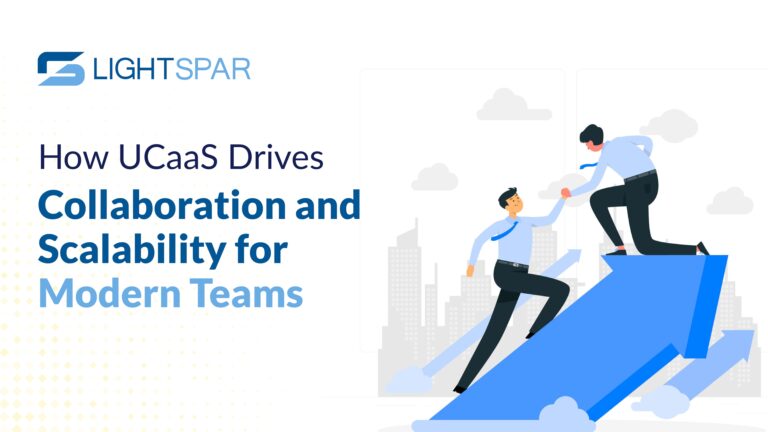 LIGHTSPAR

How UCaaS Drives
Collaboration and Scalability for Modern Teams